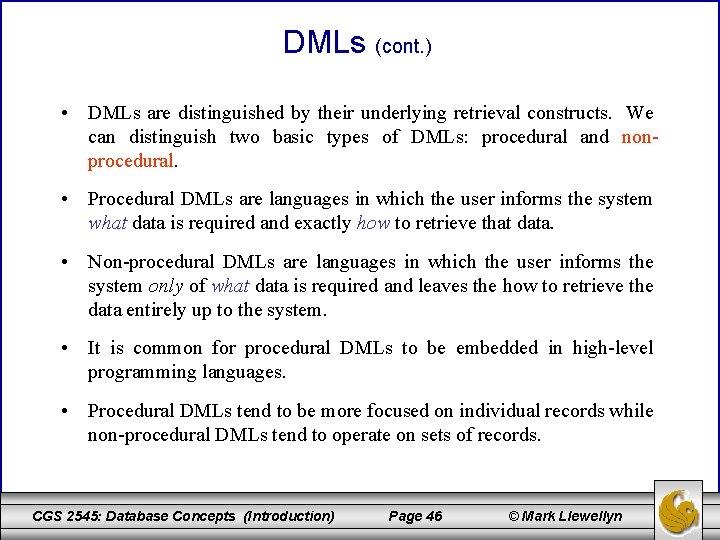 DMLs (cont.)

• DMLs are distinguished by their underlying retrieval constructs. We can distinguish two basic types of DMLs: procedural and non-procedural.

• Procedural DMLs are languages in which the user informs the system what data is required and exactly how to retrieve that data.

• Non-procedural DMLs are languages in which the user informs the system only of what data is required and leaves the how to retrieve the data entirely up to the system.

• It is common for procedural DMLs to be embedded in high-level programming languages.

• Procedural DMLs tend to be more focused on individual records while non-procedural DMLs tend to operate on sets of records.

CGS 2545: Database Concepts (Introduction) Page 46 © Mark Llewellyn